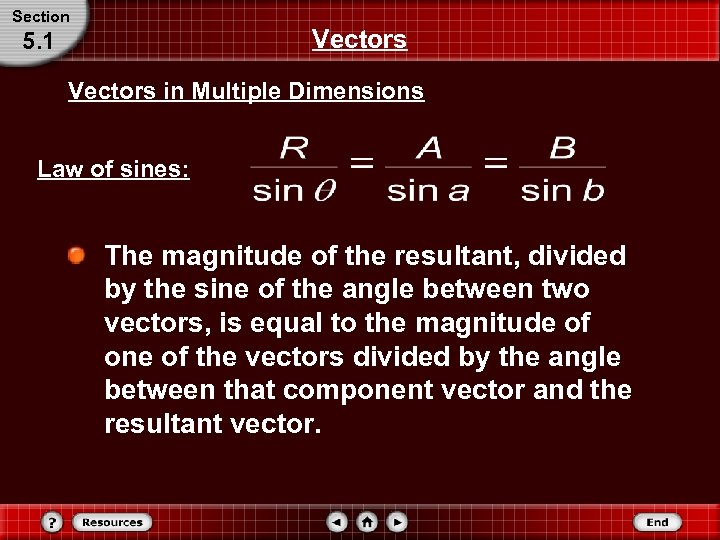 Section
5.1

Vectors

Vectors in Multiple Dimensions

Law of sines: $\frac{R}{\sin \theta} = \frac{A}{\sin a} = \frac{B}{\sin b}$

The magnitude of the resultant, divided by the sine of the angle between two vectors, is equal to the magnitude of one of the vectors divided by the angle between that component vector and the resultant vector.

?
Resources
End